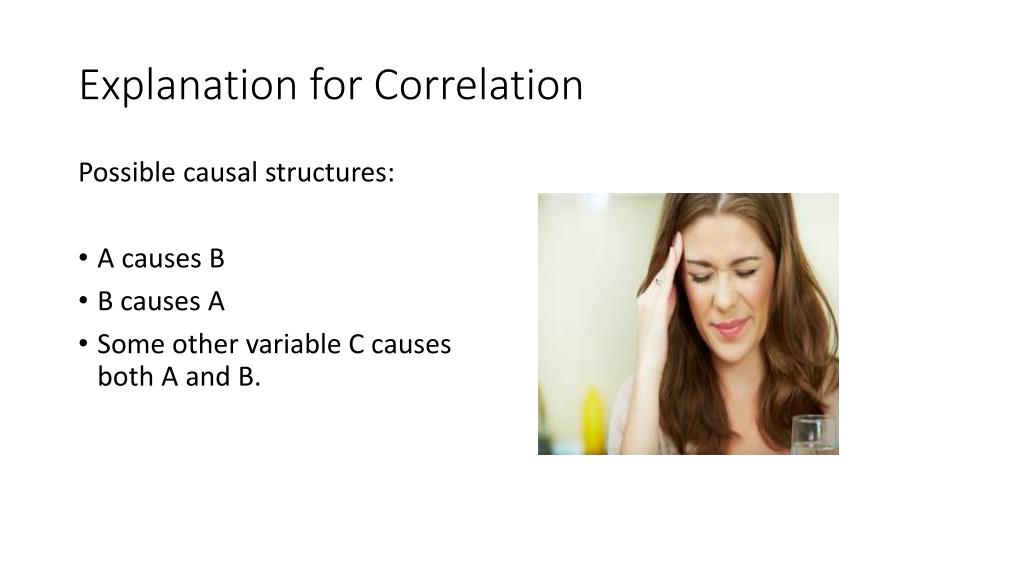 Explanation for Correlation

Possible causal structures:

• A causes B
• B causes A
• Some other variable C causes both A and B.